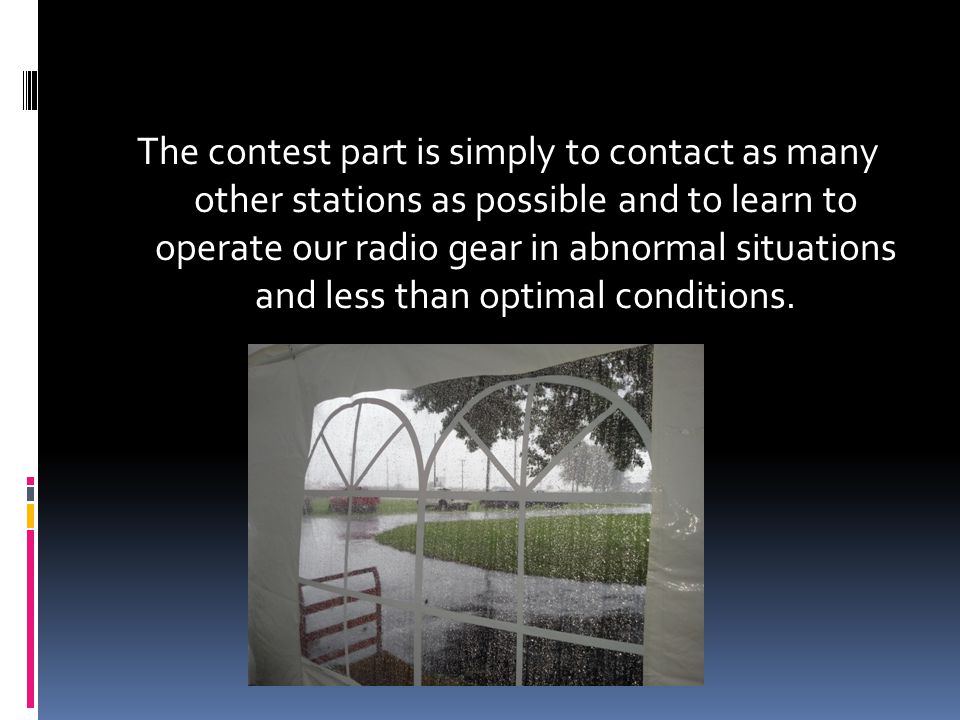 The contest part is simply to contact as many other stations as possible and to learn to operate our radio gear in abnormal situations and less than optimal conditions.